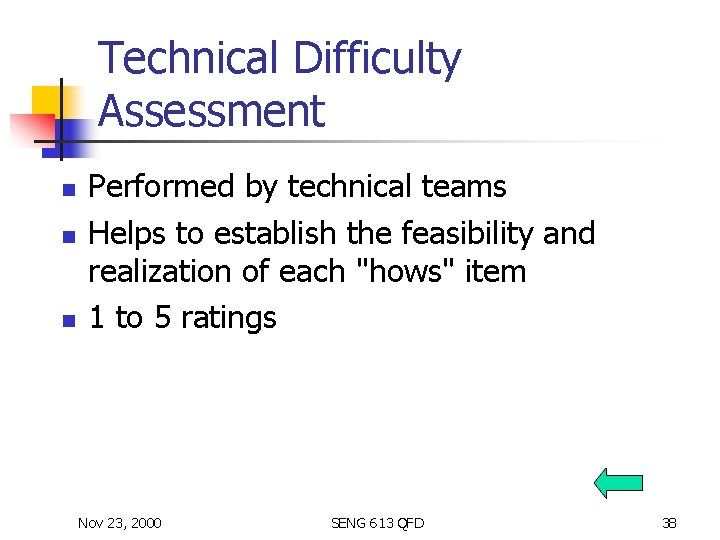 Technical Difficulty Assessment

- Performed by technical teams
- Helps to establish the feasibility and realization of each "hows" item
- 1 to 5 ratings

Nov 23, 2000 SENG 613 QFD 38